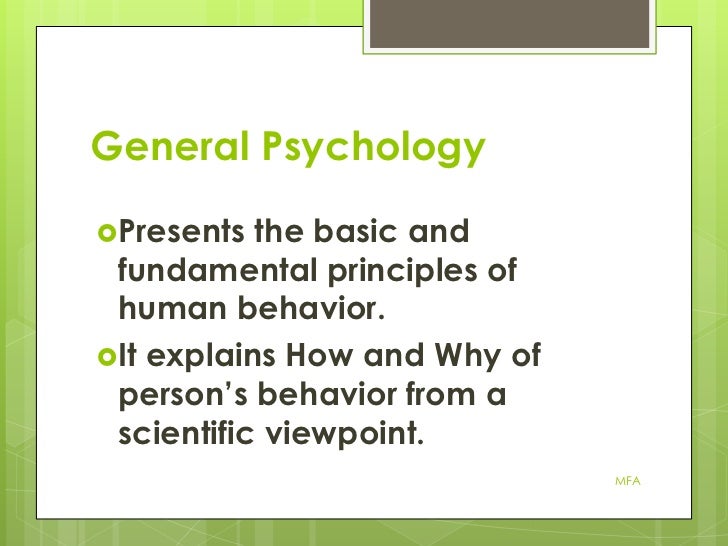 General Psychology

Presents the basic and fundamental principles of human behavior.

It explains How and Why of person’s behavior from a scientific viewpoint.

MFA